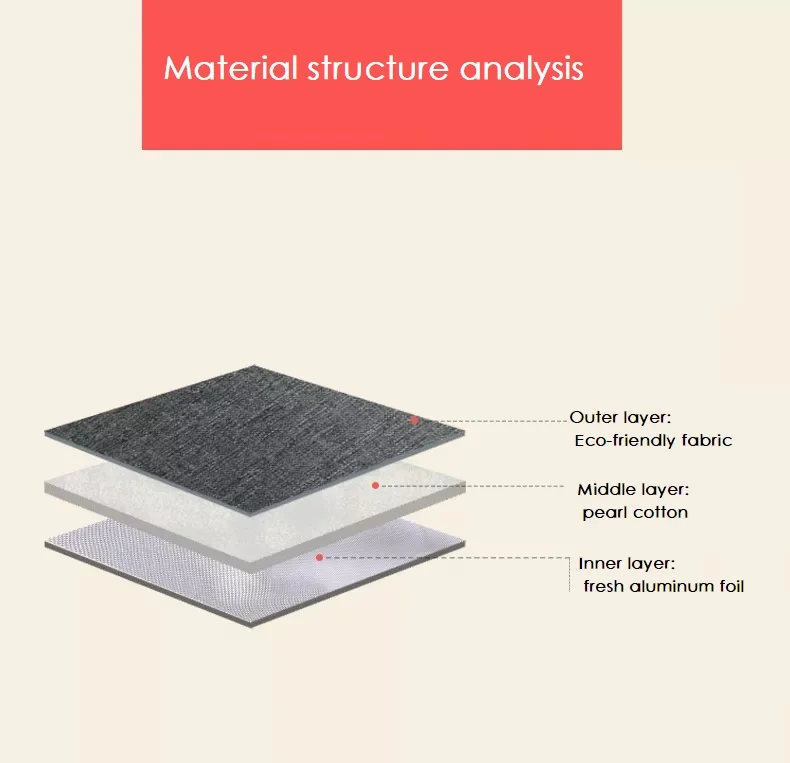 Material structure analysis

Outer layer:
Eco-friendly fabric

Middle layer:
pearl cotton

Inner layer:
fresh aluminum foil